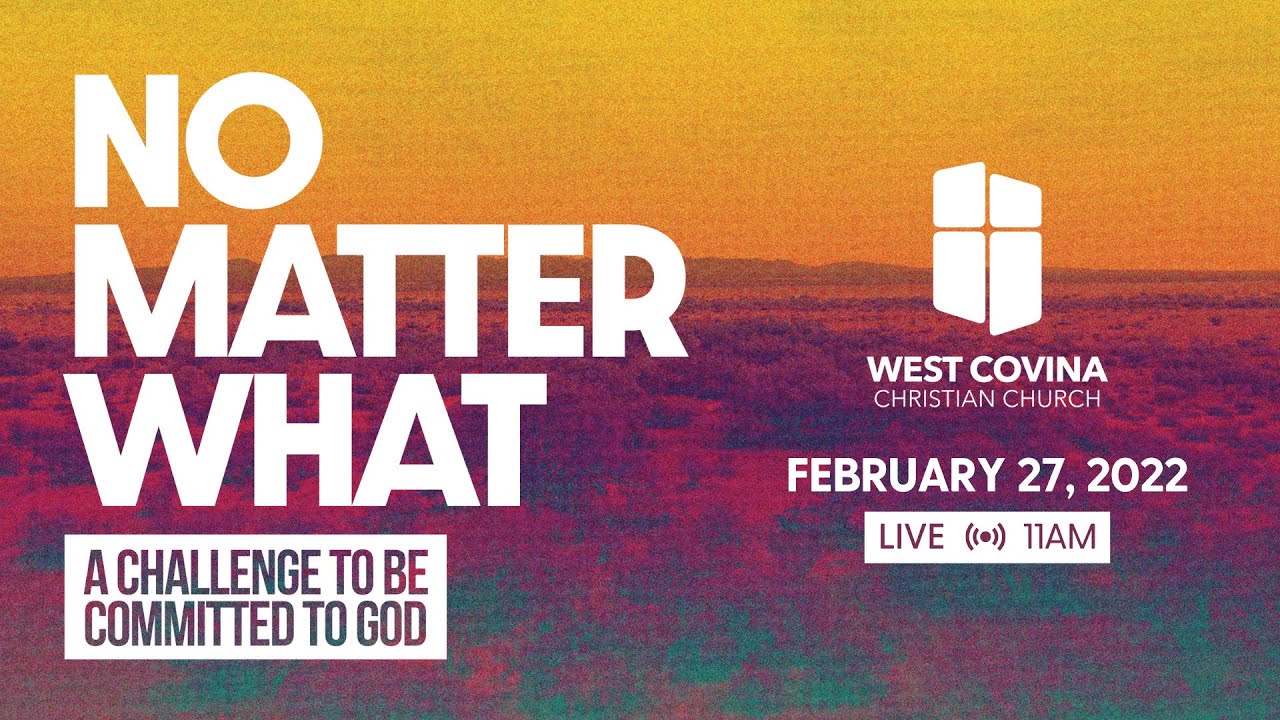 NO MATTER WHAT

A CHALLENGE TO BE COMMITTED TO GOD

WEST COVINA
CHRISTIAN CHURCH

FEBRUARY 27, 2022

LIVE 11AM